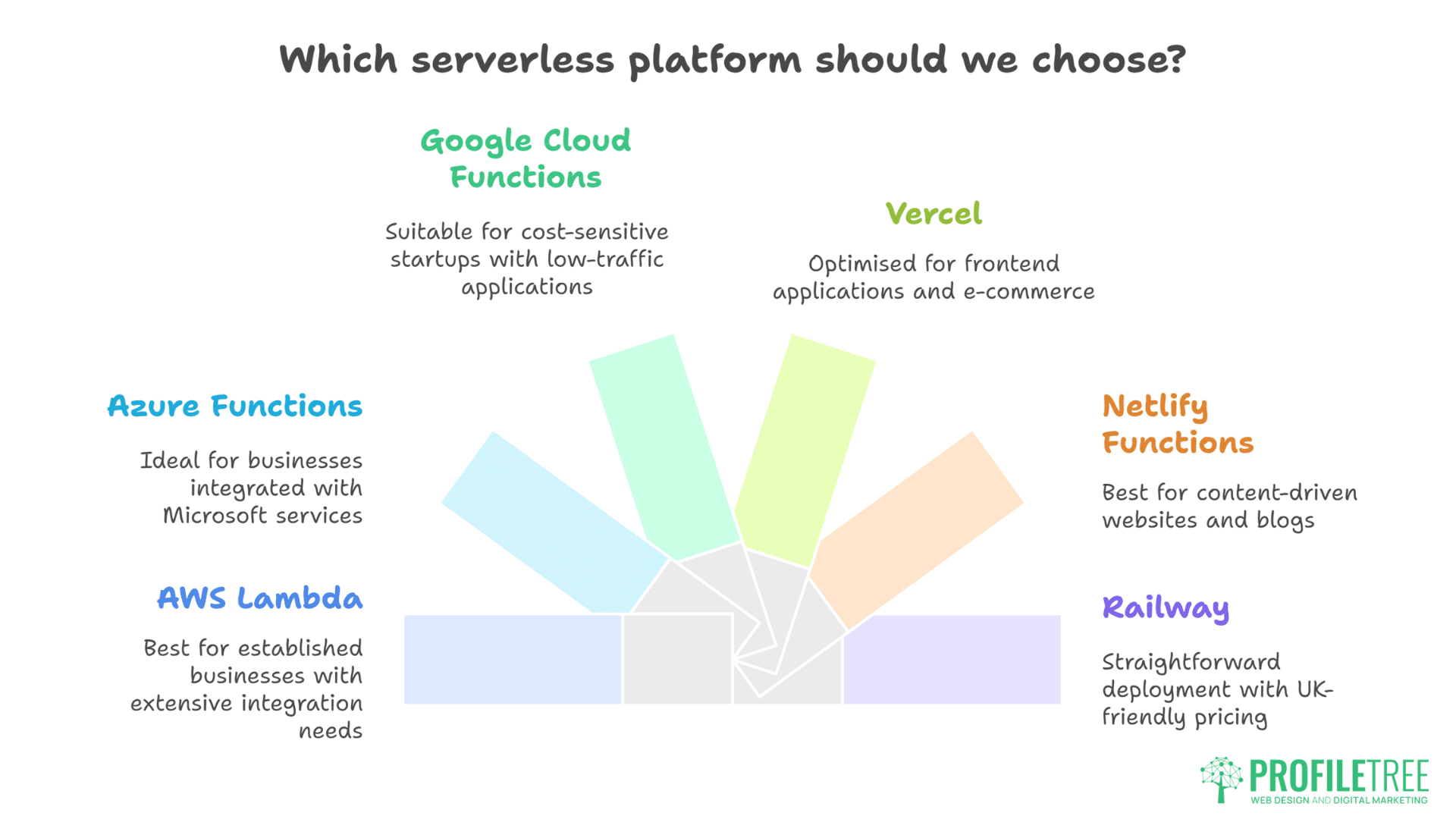 Which serverless platform should we choose?

Google Cloud Functions

Suitable for cost-sensitive startups with low-traffic applications

Vercel

Optimised for frontend applications and e-commerce

Azure Functions

Ideal for businesses integrated with Microsoft services

Netlify Functions

Best for content-driven websites and blogs

AWS Lambda

Best for established businesses with extensive integration needs

Railway

Straightforward deployment with UK-friendly pricing

PROFILETREE
WEB DESIGN AND DIGITAL MARKETING